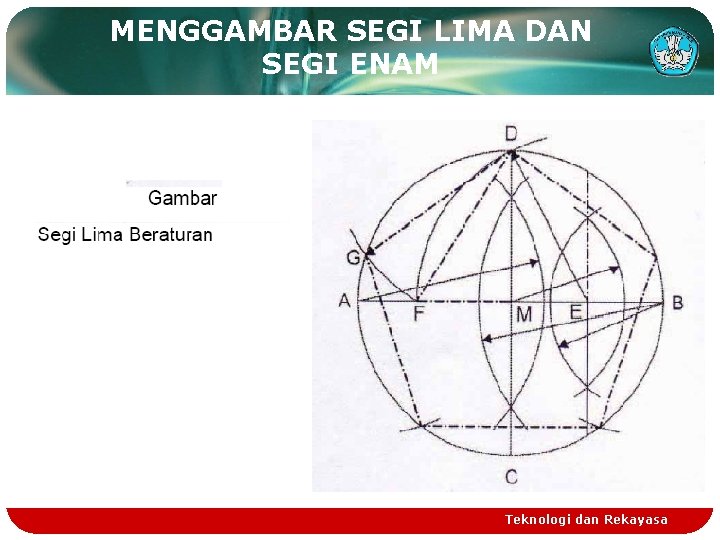 MENGGAMBAR SEGI LIMA DAN SEGI ENAM

Gambar

Segi Lima Beraturan

D

G

A F M E B

C

Teknologi dan Rekayasa